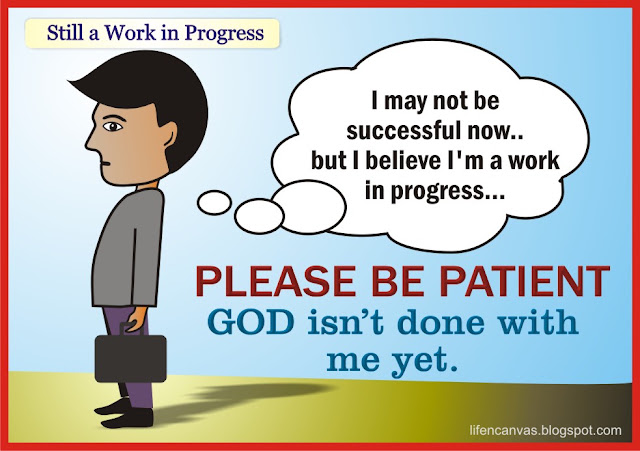 Still a Work in Progress

I may not be successful now.. but I believe I'm a work in progress...

PLEASE BE PATIENT

GOD isn't done with me yet.

lifencanvas.blogspot.com